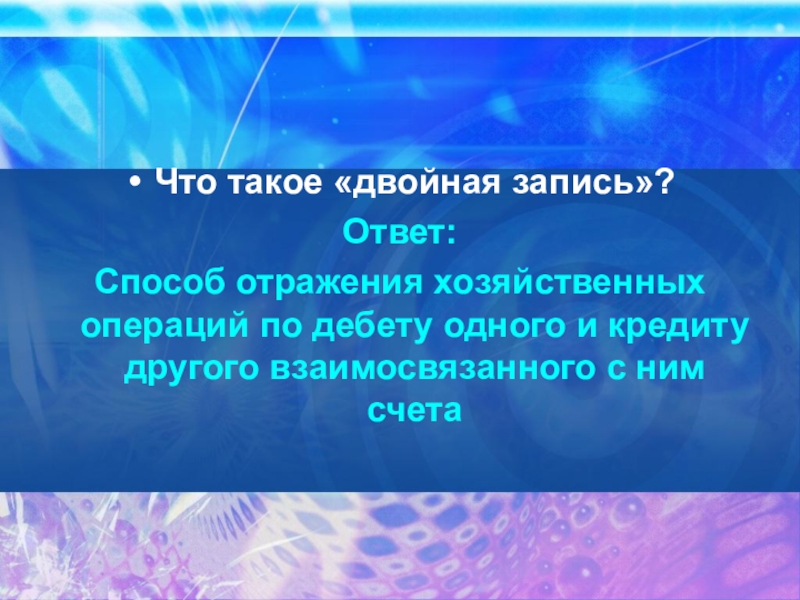 • Что такое «двойная запись»?

Ответ:

Способ отражения хозяйственных операций по дебету одного и кредиту другого взаимосвязанного с ним счета